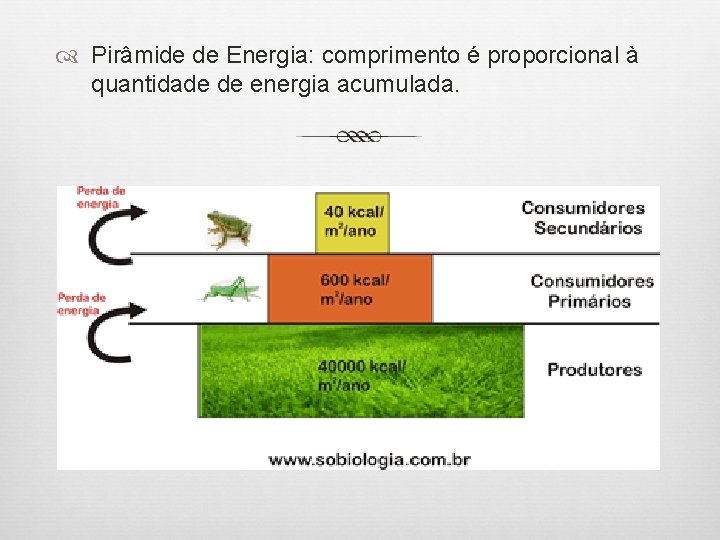 Pirâmide de Energia: comprimento é proporcional à quantidade de energia acumulada.

Perda de energia

40 kcal/ $m^2$/ano

Consumidores Secundários

Perda de energia

600 kcal/ $m^2$/ano

Consumidores Primários

40000 kcal/ $m^2$/ano

Produtores

www.sobiologia.com.br